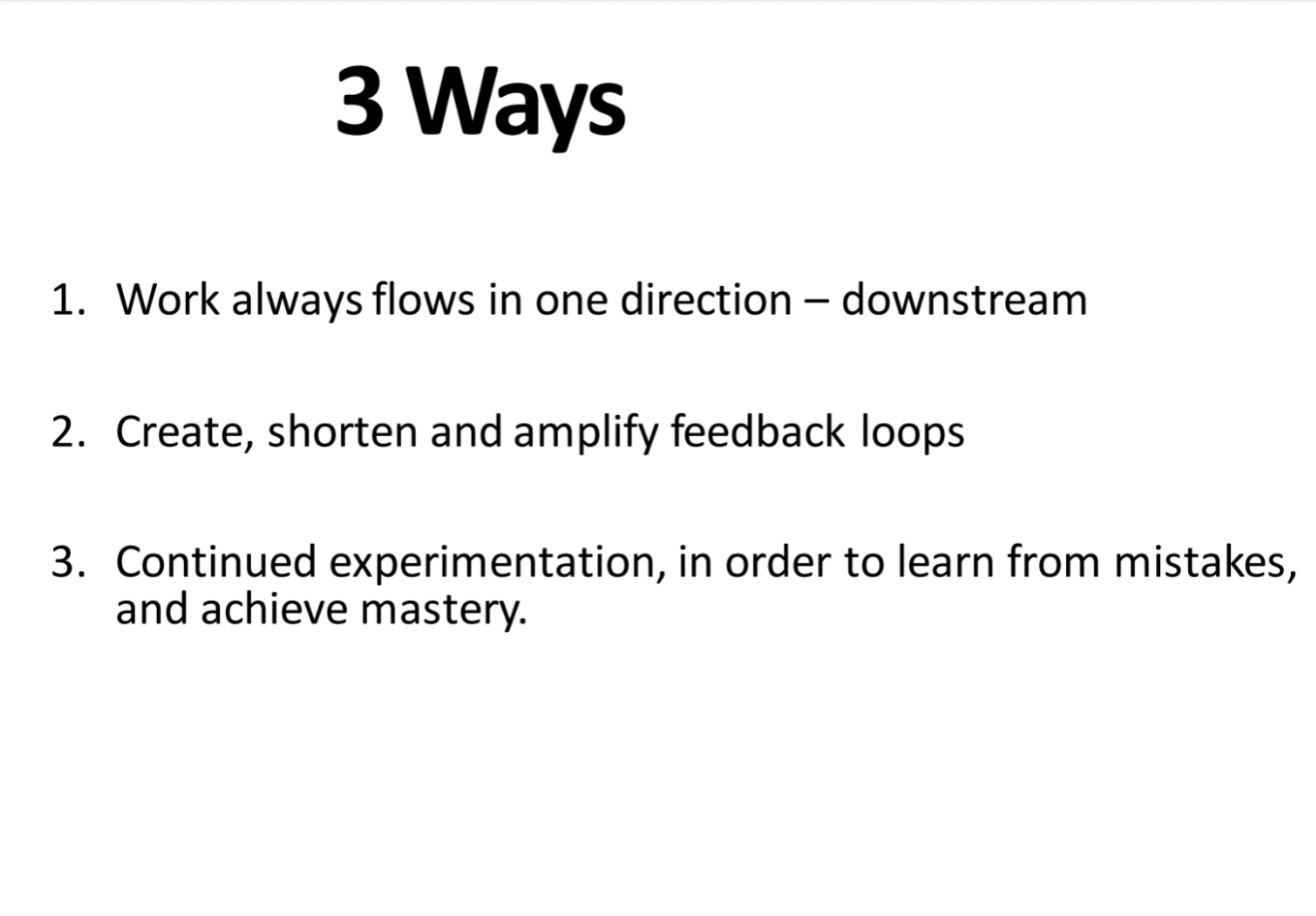 3 Ways

1. Work always flows in one direction – downstream

2. Create, shorten and amplify feedback loops

3. Continued experimentation, in order to learn from mistakes, and achieve mastery.